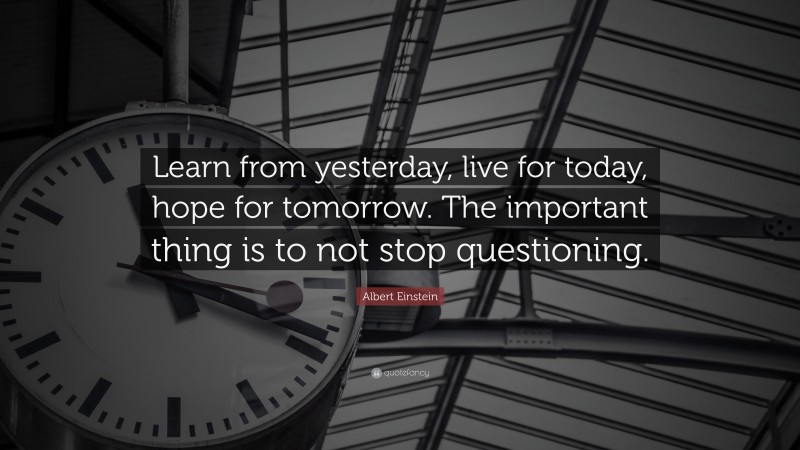 Learn from yesterday, live for today, hope for tomorrow. The important thing is to not stop questioning.

Albert Einstein

quotefancy